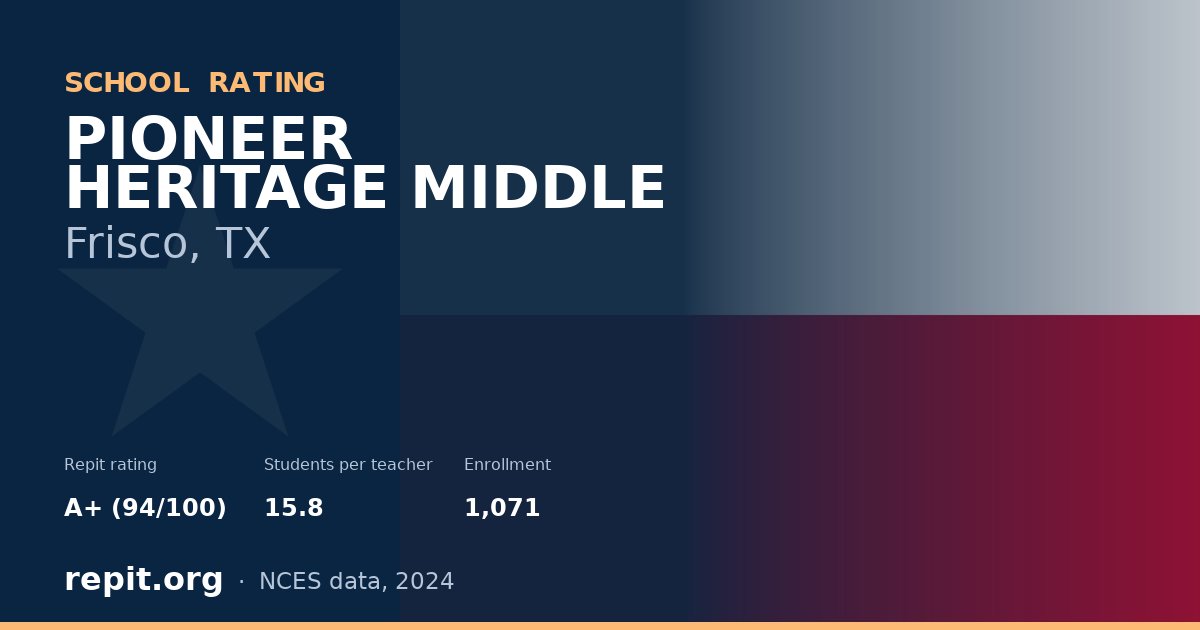 SCHOOL RATING

PIONEER
HERITAGE MIDDLE

Frisco, TX

Repit rating
A+ (94/100)

Students per teacher
15.8

Enrollment
1,071

repit.org · NCES data, 2024